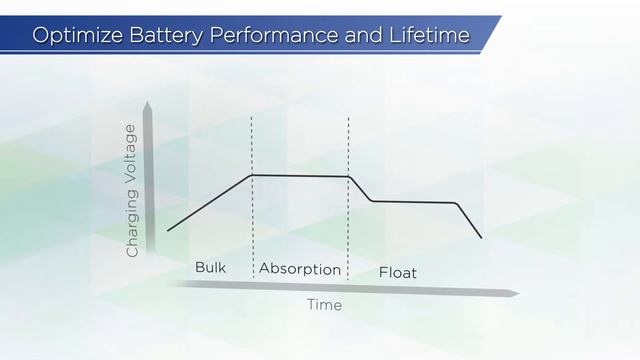 Optimize Battery Performance and Lifetime

Charging Voltage

Bulk

Absorption

Float

Time